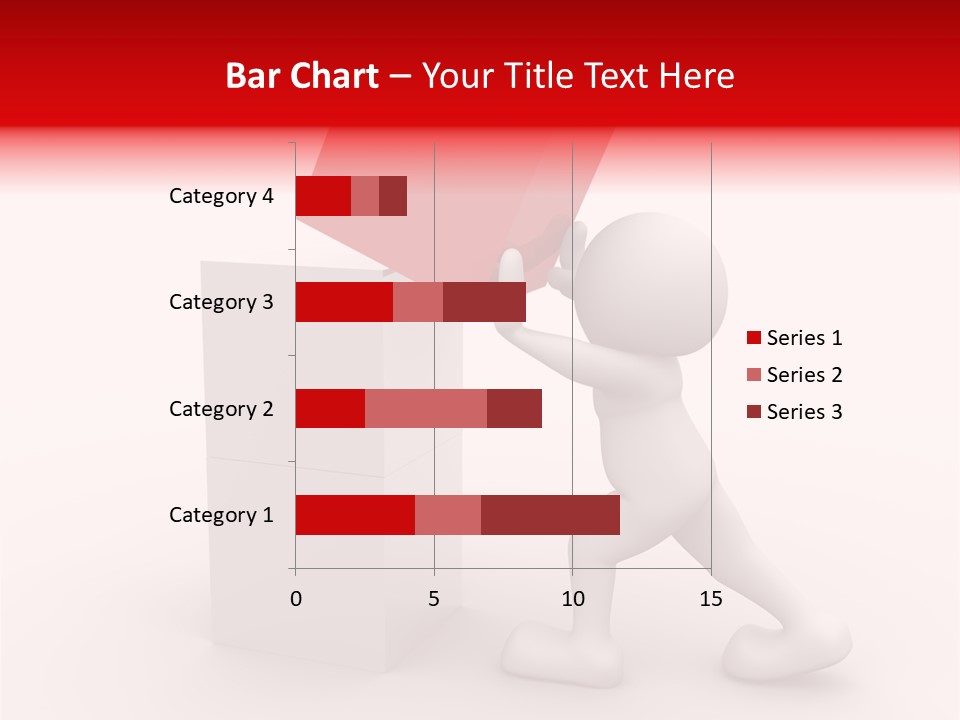 Bar Chart – Your Title Text Here

Category 4
Category 3
Category 2
Category 1

0
5
10
15

Series 1
Series 2
Series 3